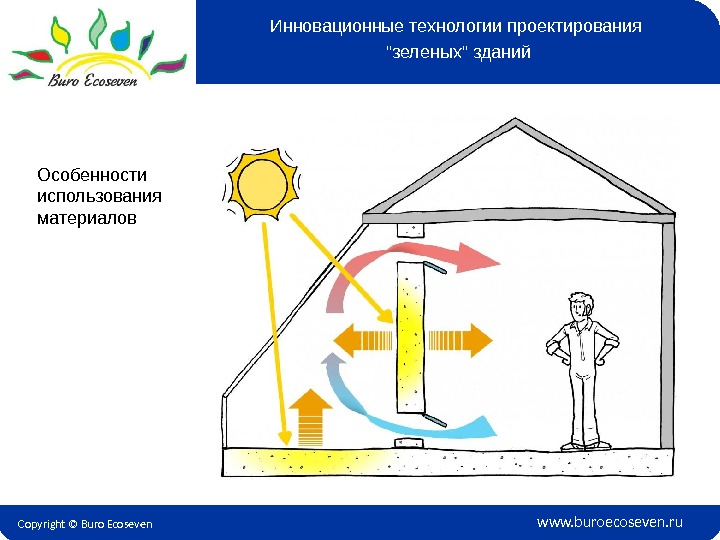 Buro Ecoseven

Инновационные технологии проектирования "зеленых" зданий

Особенности использования материалов

Copyright © Buro Ecoseven

www.buroecoseven.ru